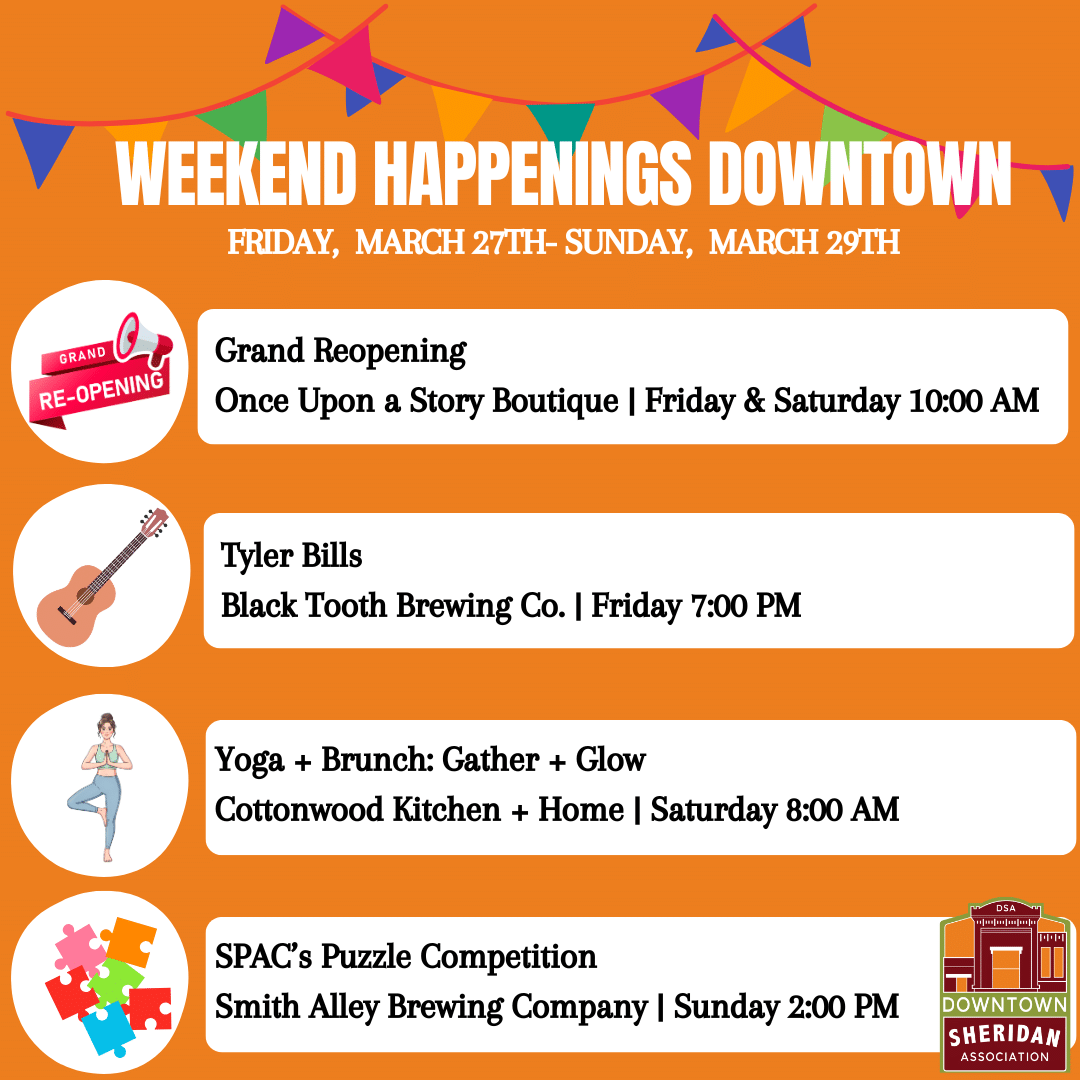 WEEKEND HAPPENINGS DOWNTOWN
FRIDAY, MARCH 27TH- SUNDAY, MARCH 29TH

GRAND RE-OPENING

Grand Reopening
Once Upon a Story Boutique | Friday & Saturday 10:00 AM

Tyler Bills
Black Tooth Brewing Co. | Friday 7:00 PM

Yoga + Brunch: Gather + Glow
Cottonwood Kitchen + Home | Saturday 8:00 AM

SPAC's Puzzle Competition
Smith Alley Brewing Company | Sunday 2:00 PM

DSA
DOWNTOWN
SHERIDAN
ASSOCIATION